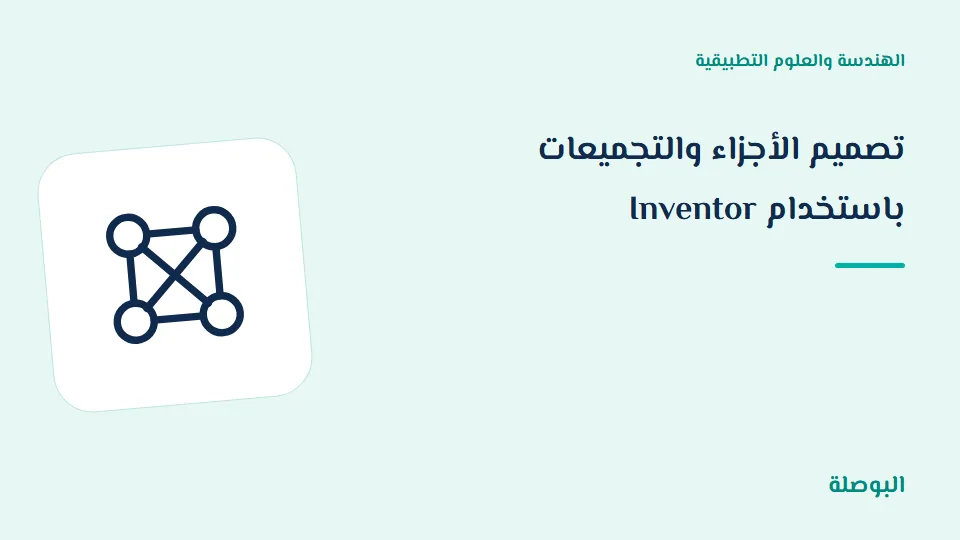 الهندسة والعلوم التطبيقية

تصميم الأجزاء والتجميعات باستخدام Inventor

البوصلة